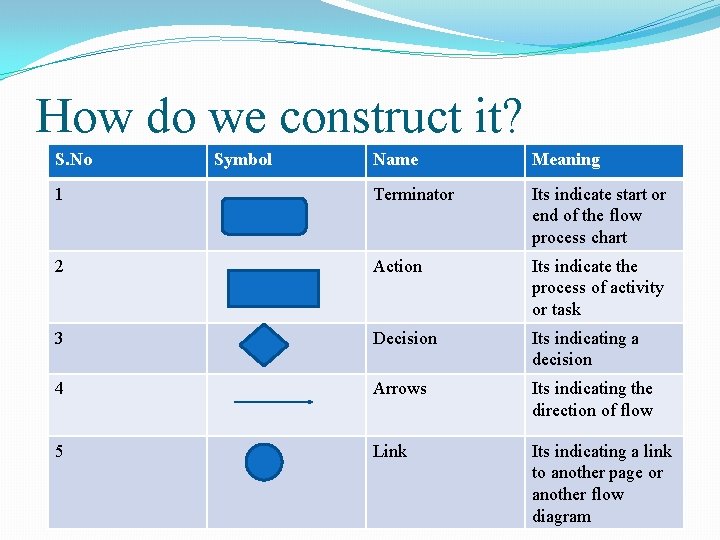 How do we construct it?

| S.No | Symbol | Name | Meaning |
|---|---|---|---|
| 1 | | Terminator | Its indicate start or end of the flow process chart |
| 2 | | Action | Its indicate the process of activity or task |
| 3 | | Decision | Its indicating a decision |
| 4 | | Arrows | Its indicating the direction of flow |
| 5 | | Link | Its indicating a link to another page or another flow diagram |